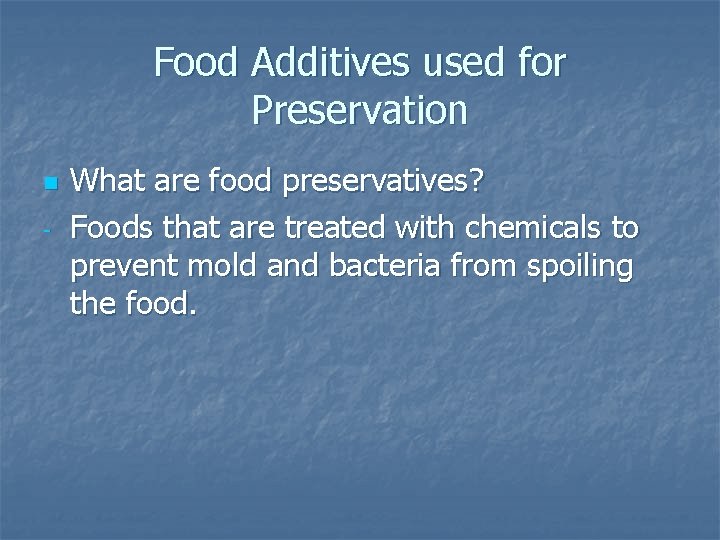 Food Additives used for Preservation

What are food preservatives?

- Foods that are treated with chemicals to prevent mold and bacteria from spoiling the food.